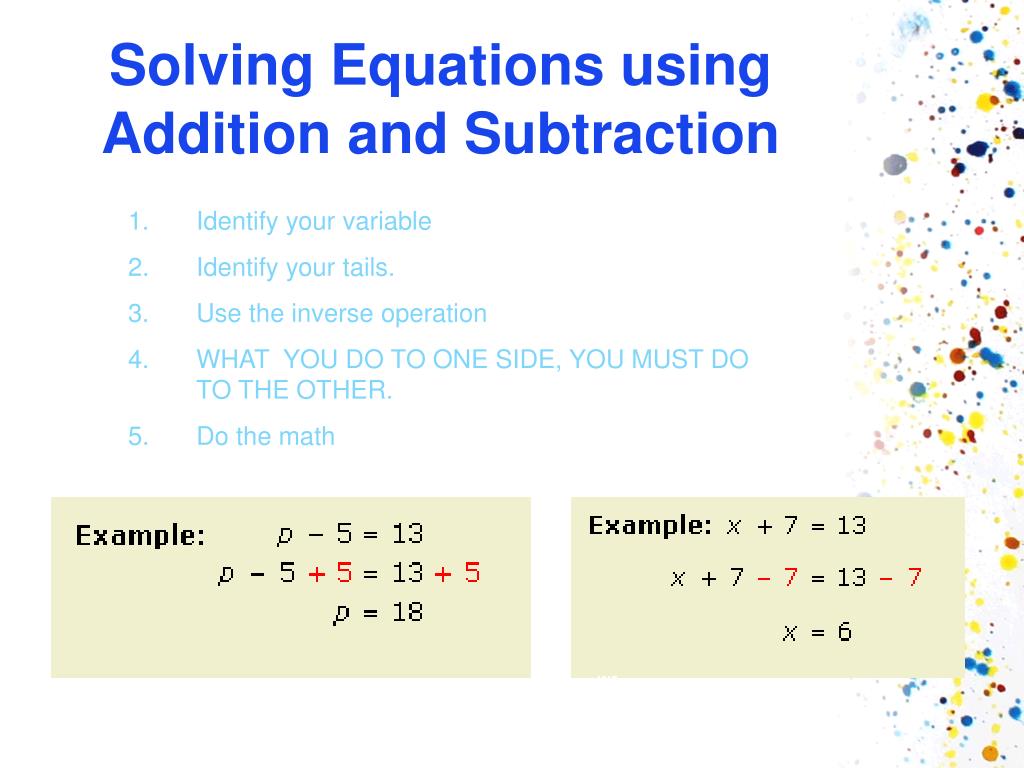 Solving Equations using Addition and Subtraction

1. Identify your variable
2. Identify your tails.
3. Use the inverse operation
4. WHAT YOU DO TO ONE SIDE, YOU MUST DO TO THE OTHER.
5. Do the math

Example: $p - 5 = 13$
$p - 5 + 5 = 13 + 5$
$p = 18$

Example: $x + 7 = 13$
$x + 7 - 7 = 13 - 7$
$x = 6$